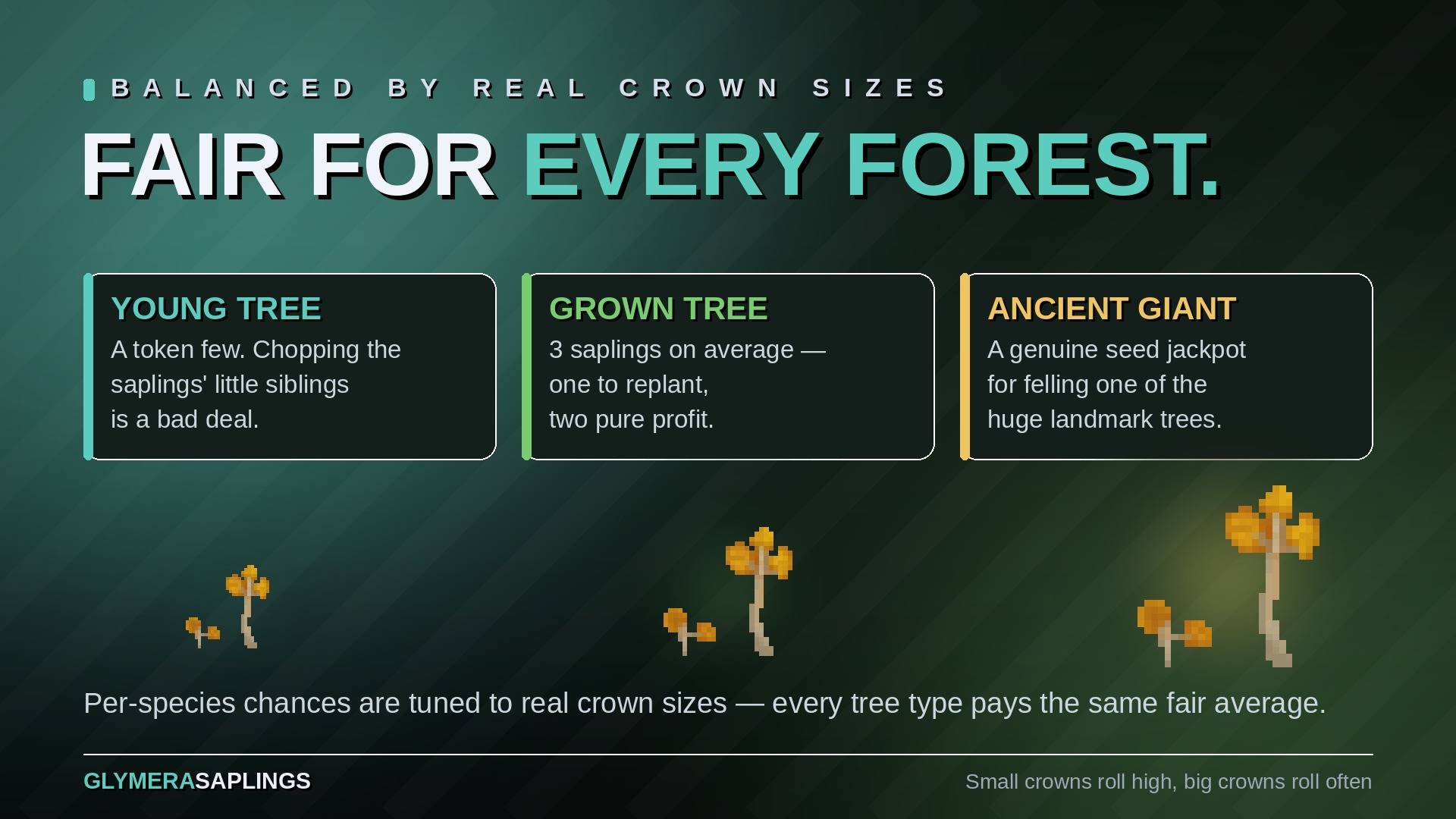 BALANCED BY REAL CROWN SIZES

FAIR FOR EVERY FOREST.

YOUNG TREE

A token few. Chopping the saplings' little siblings is a bad deal.

GROWN TREE

3 saplings on average — one to replant, two pure profit.

ANCIENT GIANT

A genuine seed jackpot for felling one of the huge landmark trees.

Per-species chances are tuned to real crown sizes — every tree type pays the same fair average.

GLYMERASAPLINGS

Small crowns roll high, big crowns roll often